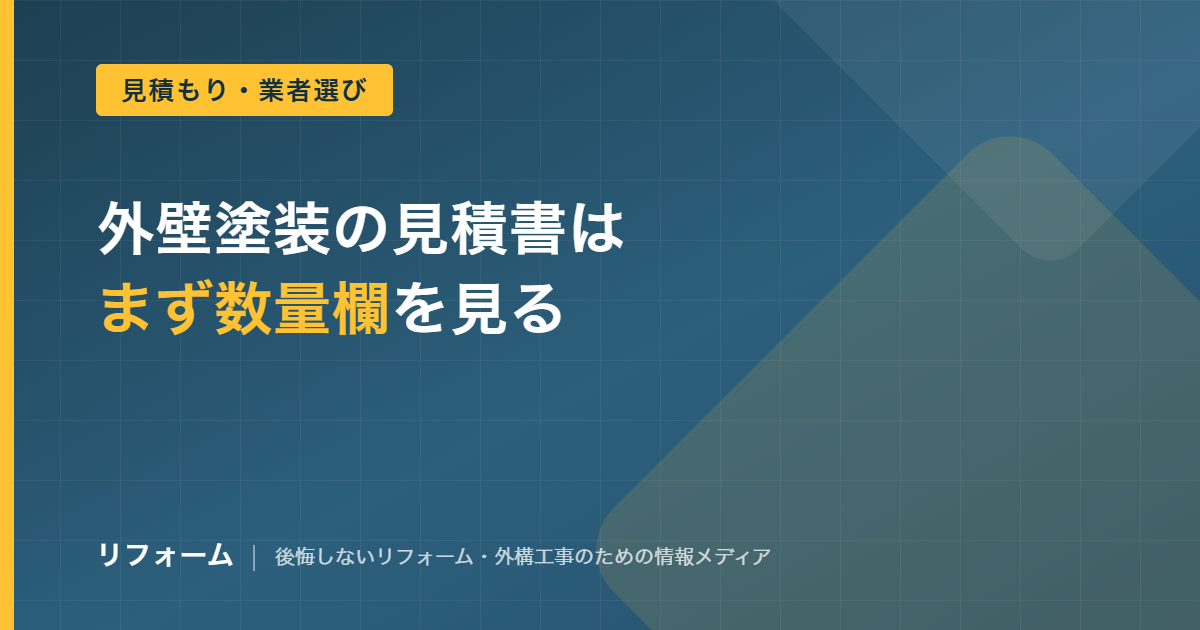 見積もり・業者選び

外壁塗装の見積書は
まず数量欄を見る

リフォーム | 後悔しないリフォーム・外構工事のための情報メディア